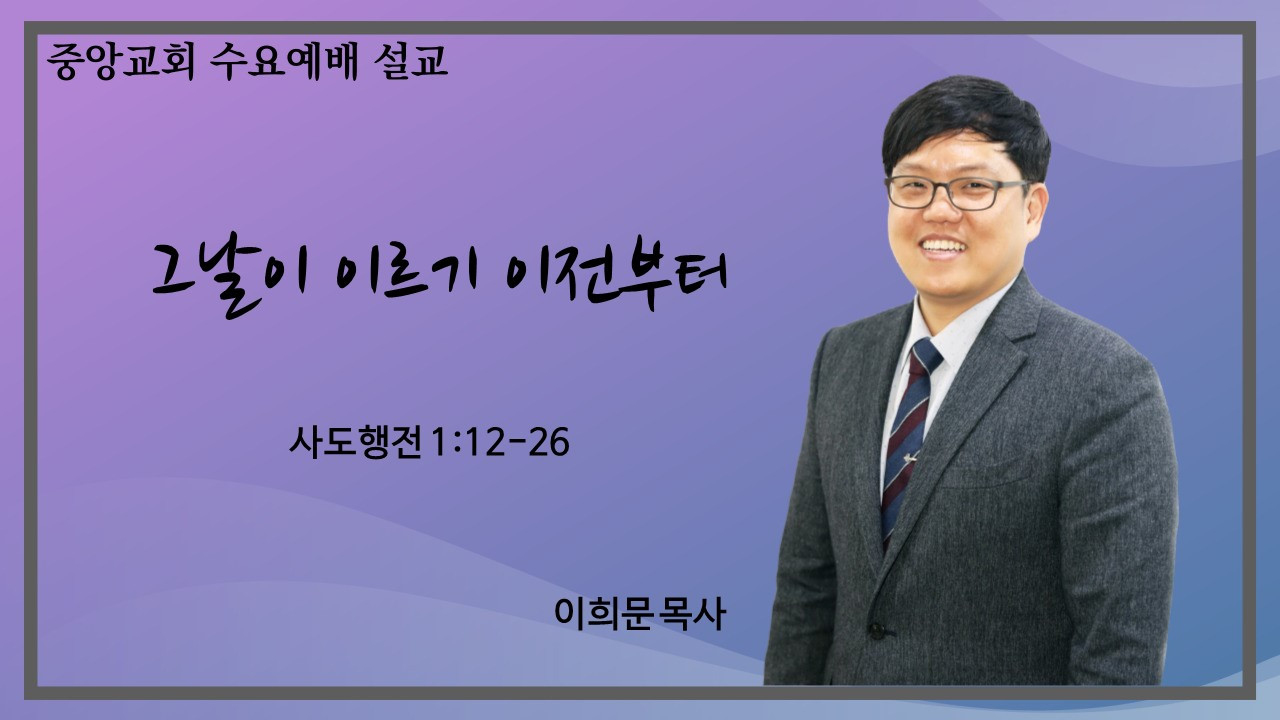 중앙교회 수요예배 설교

그날이 이르기 이전부터

사도행전 1:12-26

이희문 목사